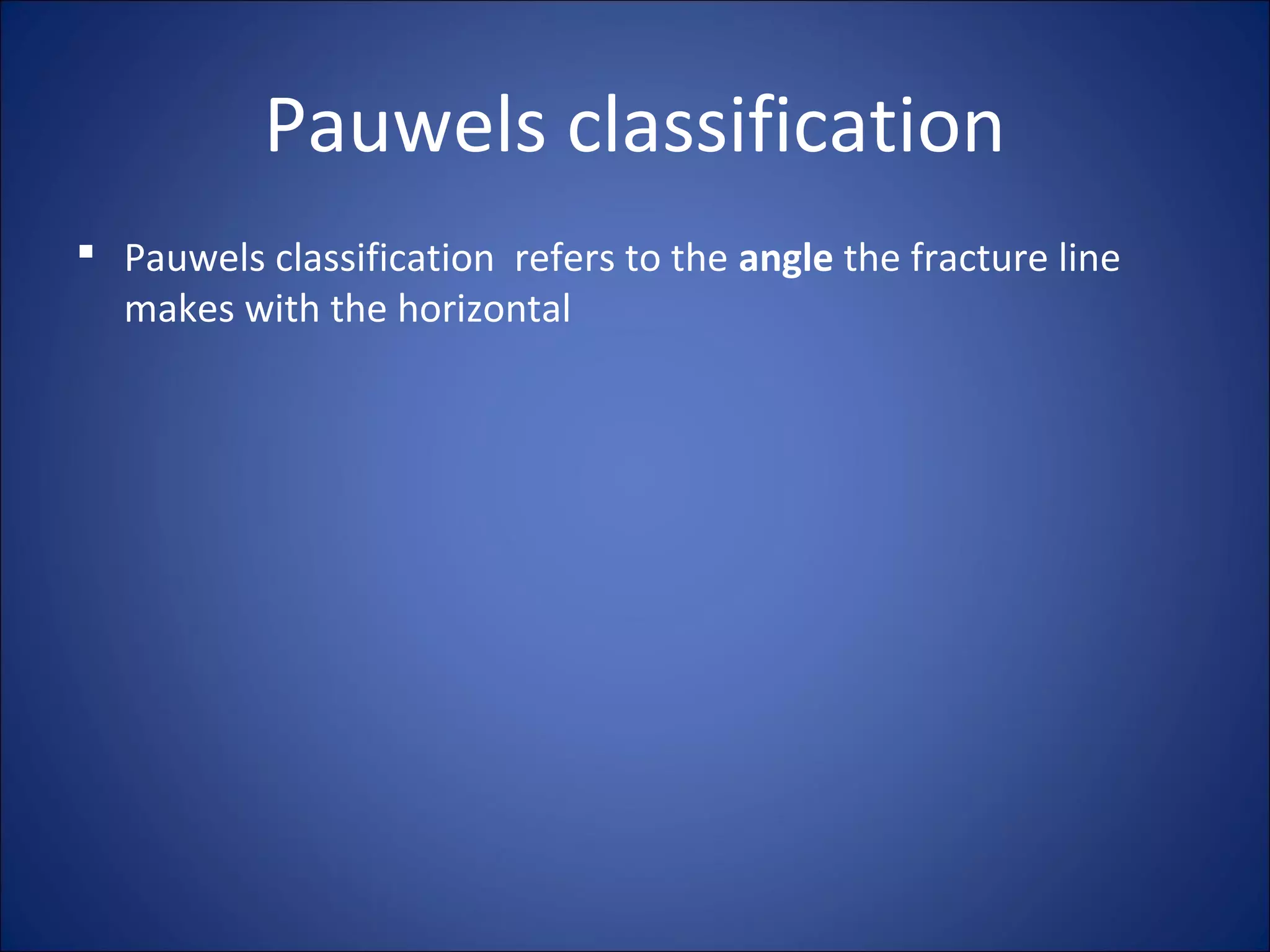 Pauwels classification

▪ Pauwels classification  refers to the angle the fracture line makes with the horizontal